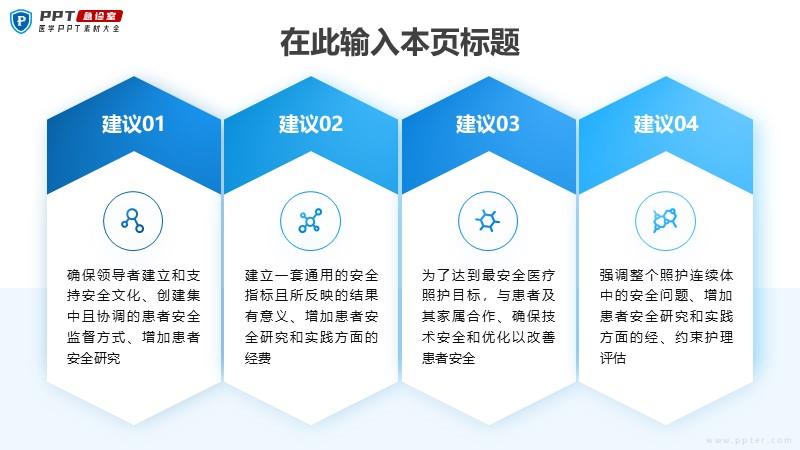 PPT 急诊室
医学PPT素材大全

在此输入本页标题

建议01

确保领导者建立和支持安全文化、创建集中且协调的患者安全监督方式、增加患者安全研究

建议02

建立一套通用的安全指标且所反映的结果有意义、增加患者安全研究和实践方面的经费

建议03

为了达到最安全医疗照护目标，与患者及其家属合作、确保技术安全和优化以改善患者安全

建议04

强调整个照护连续体中的安全问题、增加患者安全研究和实践方面的经、约束护理评估

www.ppter.com